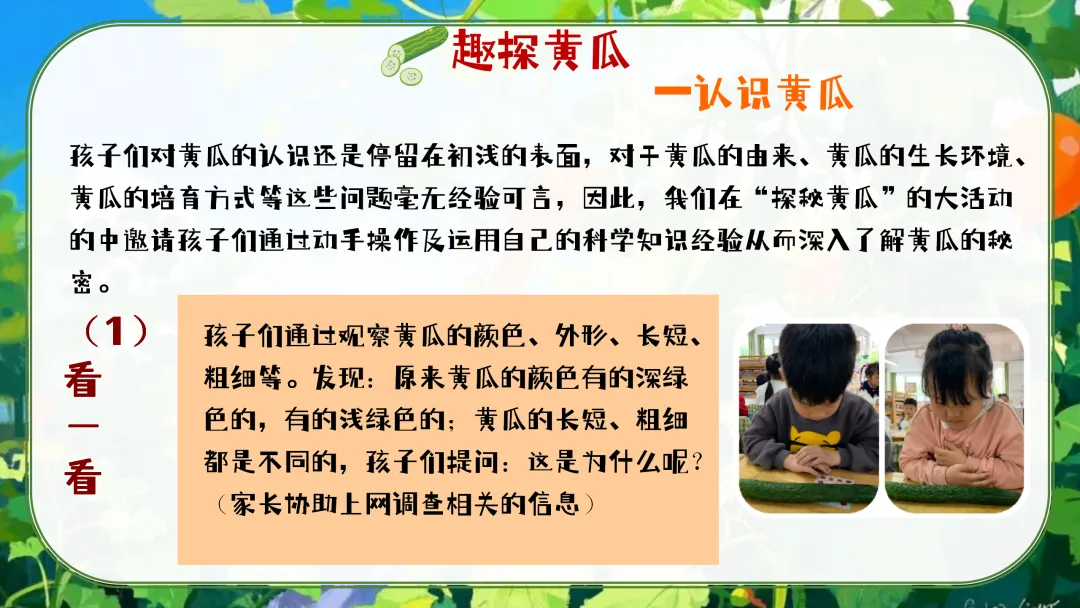 趣探黄瓜

一认识黄瓜

孩子们对黄瓜的认识还是停留在初浅的表面，对于黄瓜的由来、黄瓜的生长环境、黄瓜的培育方式等这些问题毫无经验可言，因此，我们在“探秘黄瓜”的大活动的中邀请孩子们通过动手操作及运用自己的科学知识经验从而深入了解黄瓜的秘密。

（1）看一看

孩子们通过观察黄瓜的颜色、外形、长短、粗细等。发现：原来黄瓜的颜色有的深绿色的，有的浅绿色的；黄瓜的长短、粗细都是不同的，孩子们提问：这是为什么呢？（家长协助上网调查相关的信息）